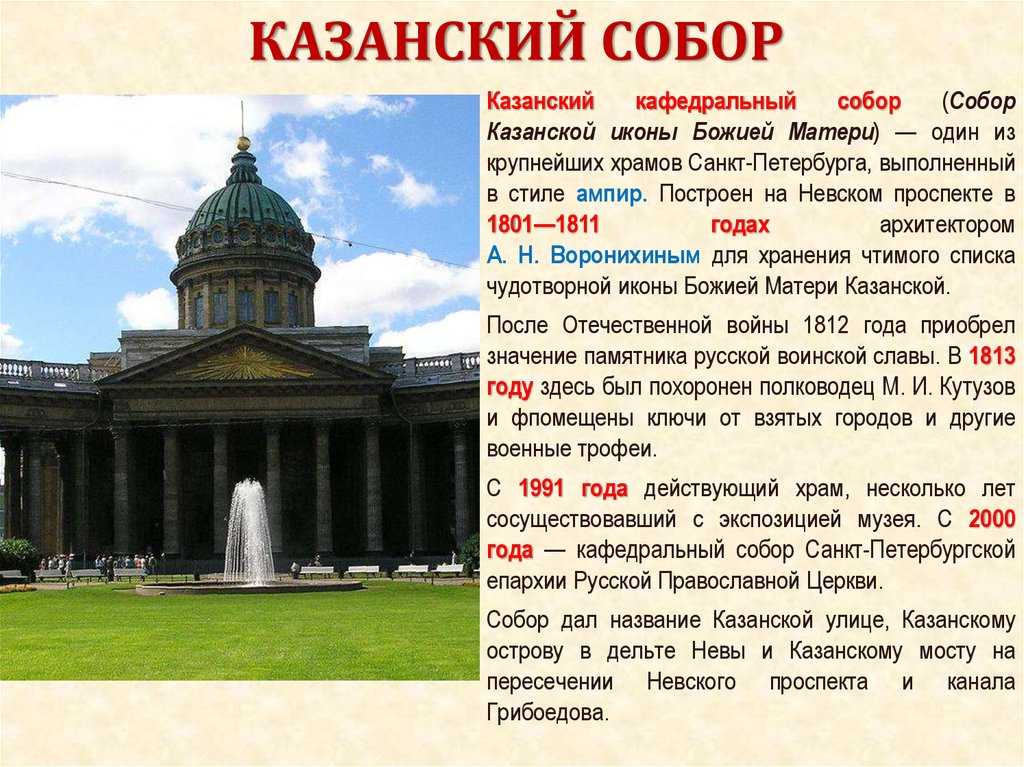 КАЗАНСКИЙ СОБОР

Казанский кафедральный собор (Собор Казанской иконы Божией Матери) — один из крупнейших храмов Санкт-Петербурга, выполненный в стиле ампир. Построен на Невском проспекте в 1801—1811 годах архитектором А. Н. Воронихиным для хранения чтимого списка чудотворной иконы Божией Матери Казанской.

После Отечественной войны 1812 года приобрел значение памятника русской воинской славы. В 1813 году здесь был похоронен полководец М. И. Кутузов и фпомещены ключи от взятых городов и другие военные трофеи.

С 1991 года действующий храм, несколько лет сосуществовавший с экспозицией музея. С 2000 года — кафедральный собор Санкт-Петербургской епархии Русской Православной Церкви.

Собор дал название Казанской улице, Казанскому острову в дельте Невы и Казанскому мосту на пересечении Невского проспекта и канала Грибоедова.